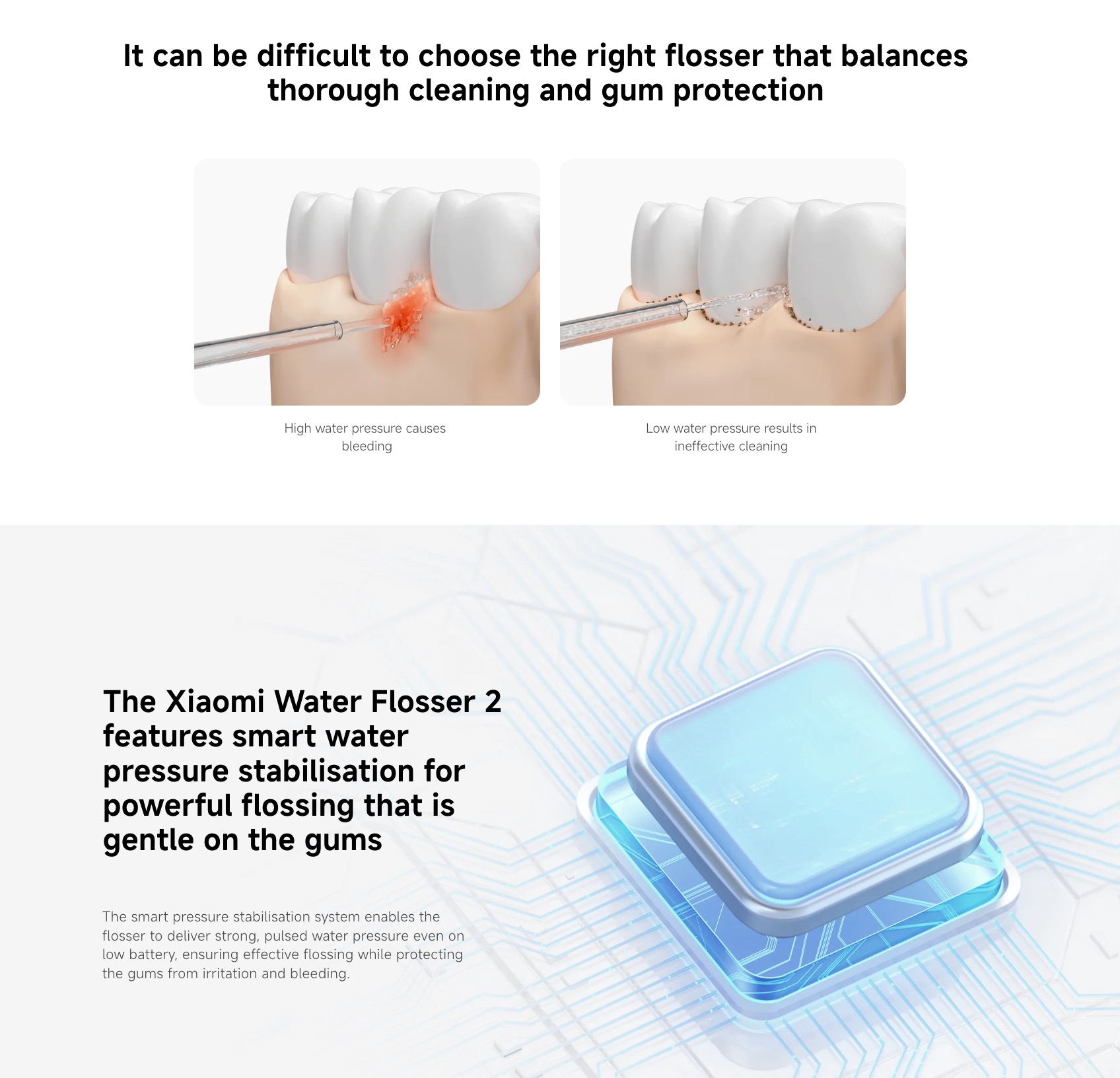 It can be difficult to choose the right flosser that balances thorough cleaning and gum protection

High water pressure causes bleeding

Low water pressure results in ineffective cleaning

The Xiaomi Water Flosser 2 features smart water pressure stabilisation for powerful flossing that is gentle on the gums

The smart pressure stabilisation system enables the flosser to deliver strong, pulsed water pressure even on low battery, ensuring effective flossing while protecting the gums from irritation and bleeding.